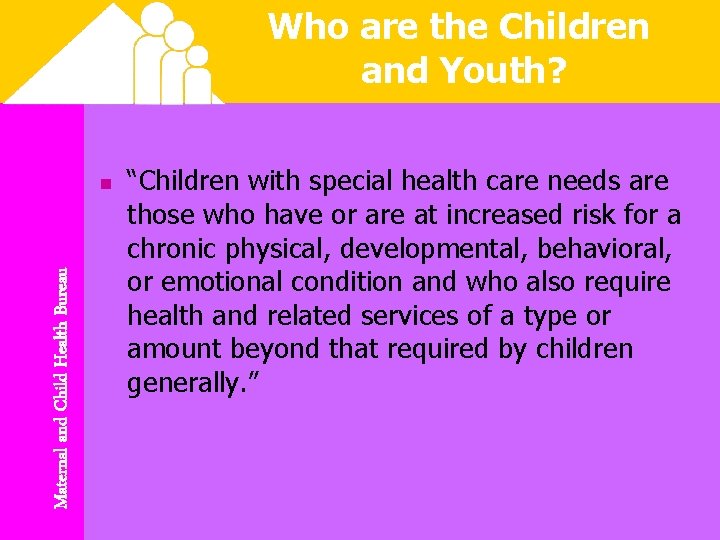 Who are the Children and Youth?

Maternal and Child Health Bureau

“Children with special health care needs are those who have or are at increased risk for a chronic physical, developmental, behavioral, or emotional condition and who also require health and related services of a type or amount beyond that required by children generally.”